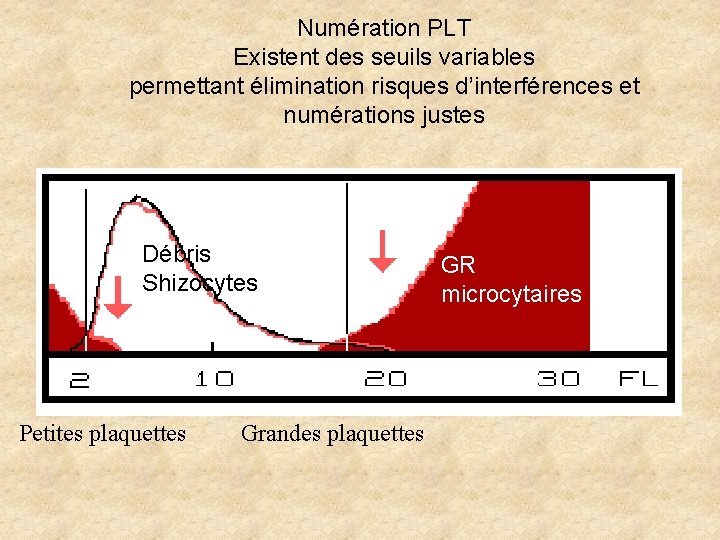 Numération PLT
Existent des seuils variables
permettant élimination risques d'interférences et
numérations justes

Débris
Shizocytes

GR
microcytaires

2 10 20 30 FL

Petites plaquettes Grandes plaquettes